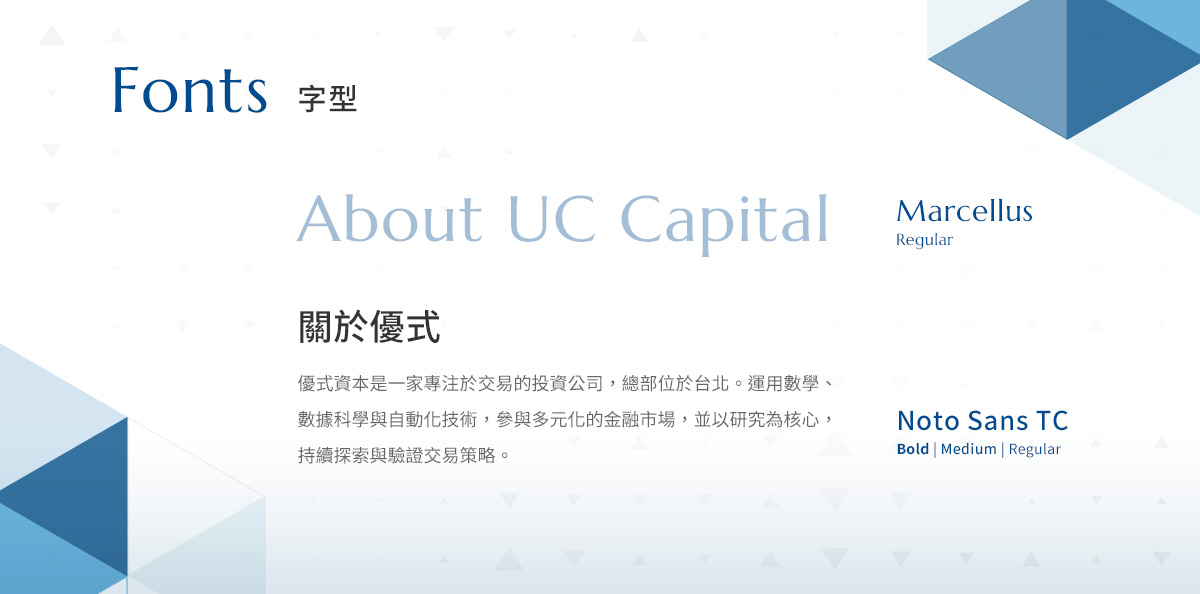 Fonts 字型

About UC Capital

Marcellus
Regular

關於優式

優式資本是一家專注於交易的投資公司，總部位於台北。運用數學、數據科學與自動化技術，參與多元化的金融市場，並以研究為核心，持續探索與驗證交易策略。

Noto Sans TC
Bold | Medium | Regular